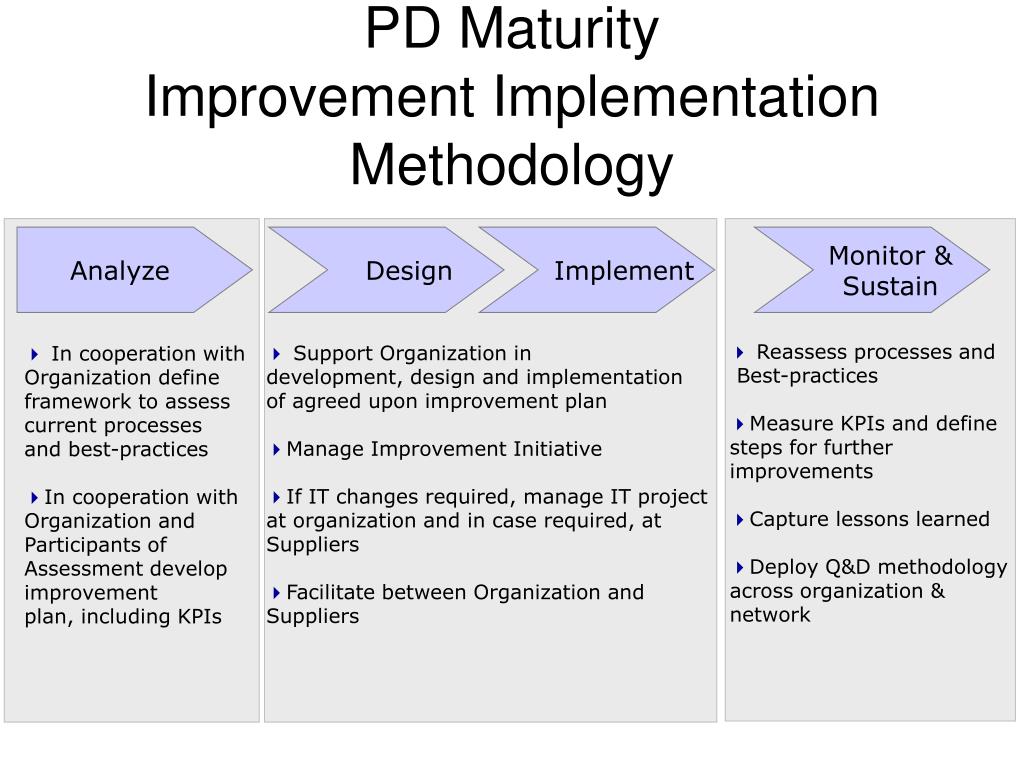 PD Maturity
Improvement Implementation Methodology

Analyze

In cooperation with Organization define framework to assess current processes and best-practices

In cooperation with Organization and Participants of Assessment develop improvement plan, including KPIs

Design

Implement

Support Organization in development, design and implementation of agreed upon improvement plan

Manage Improvement Initiative

If IT changes required, manage IT project at organization and in case required, at Suppliers

Facilitate between Organization and Suppliers

Monitor & Sustain

Reassess processes and Best-practices

Measure KPIs and define steps for further improvements

Capture lessons learned

Deploy Q&D methodology across organization & network